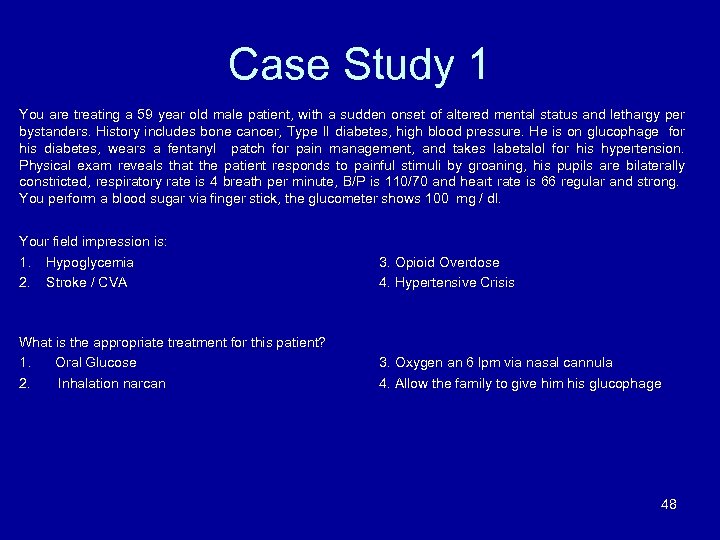 Case Study 1

You are treating a 59 year old male patient, with a sudden onset of altered mental status and lethargy per bystanders. History includes bone cancer, Type II diabetes, high blood pressure. He is on glucophage for his diabetes, wears a fentanyl patch for pain management, and takes labetalol for his hypertension. Physical exam reveals that the patient responds to painful stimuli by groaning, his pupils are bilaterally constricted, respiratory rate is 4 breath per minute, B/P is 110/70 and heart rate is 66 regular and strong. You perform a blood sugar via finger stick, the glucometer shows 100 mg / dl.

Your field impression is:
1. Hypoglycemia
2. Stroke / CVA
3. Opioid Overdose
4. Hypertensive Crisis

What is the appropriate treatment for this patient?
1. Oral Glucose
2. Inhalation narcan
3. Oxygen an 6 lpm via nasal cannula
4. Allow the family to give him his glucophage

48